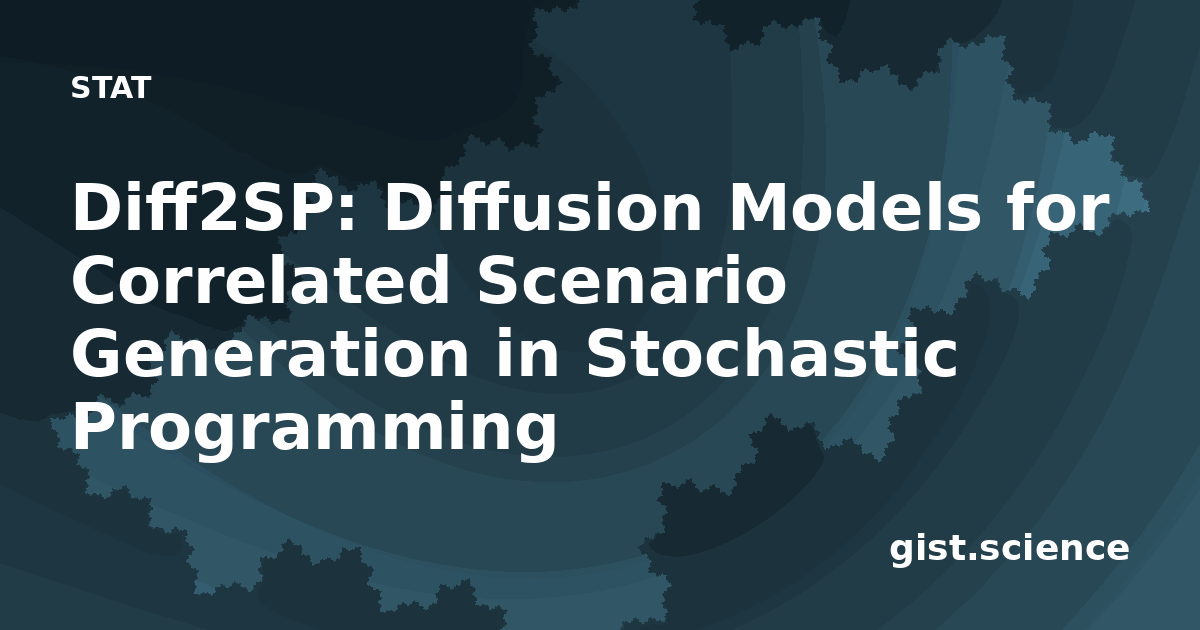 STAT

Diff2SP: Diffusion Models for Correlated Scenario Generation in Stochastic Programming

gist.science